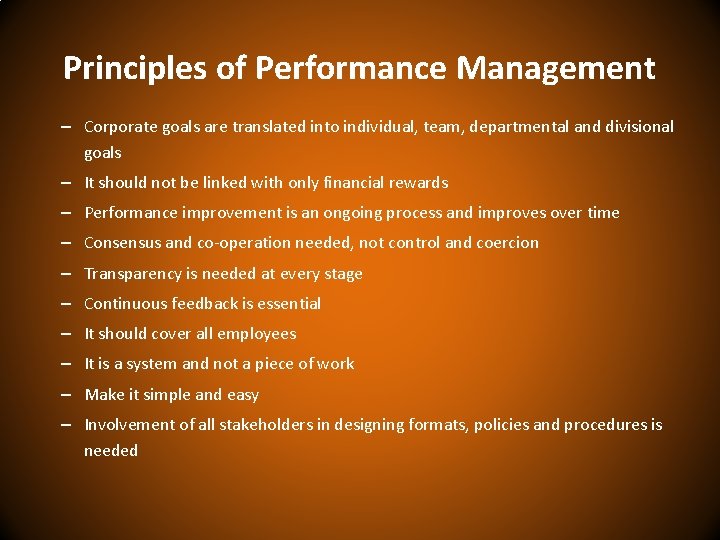 Principles of Performance Management

– Corporate goals are translated into individual, team, departmental and divisional goals
– It should not be linked with only financial rewards
– Performance improvement is an ongoing process and improves over time
– Consensus and co-operation needed, not control and coercion
– Transparency is needed at every stage
– Continuous feedback is essential
– It should cover all employees
– It is a system and not a piece of work
– Make it simple and easy
– Involvement of all stakeholders in designing formats, policies and procedures is needed